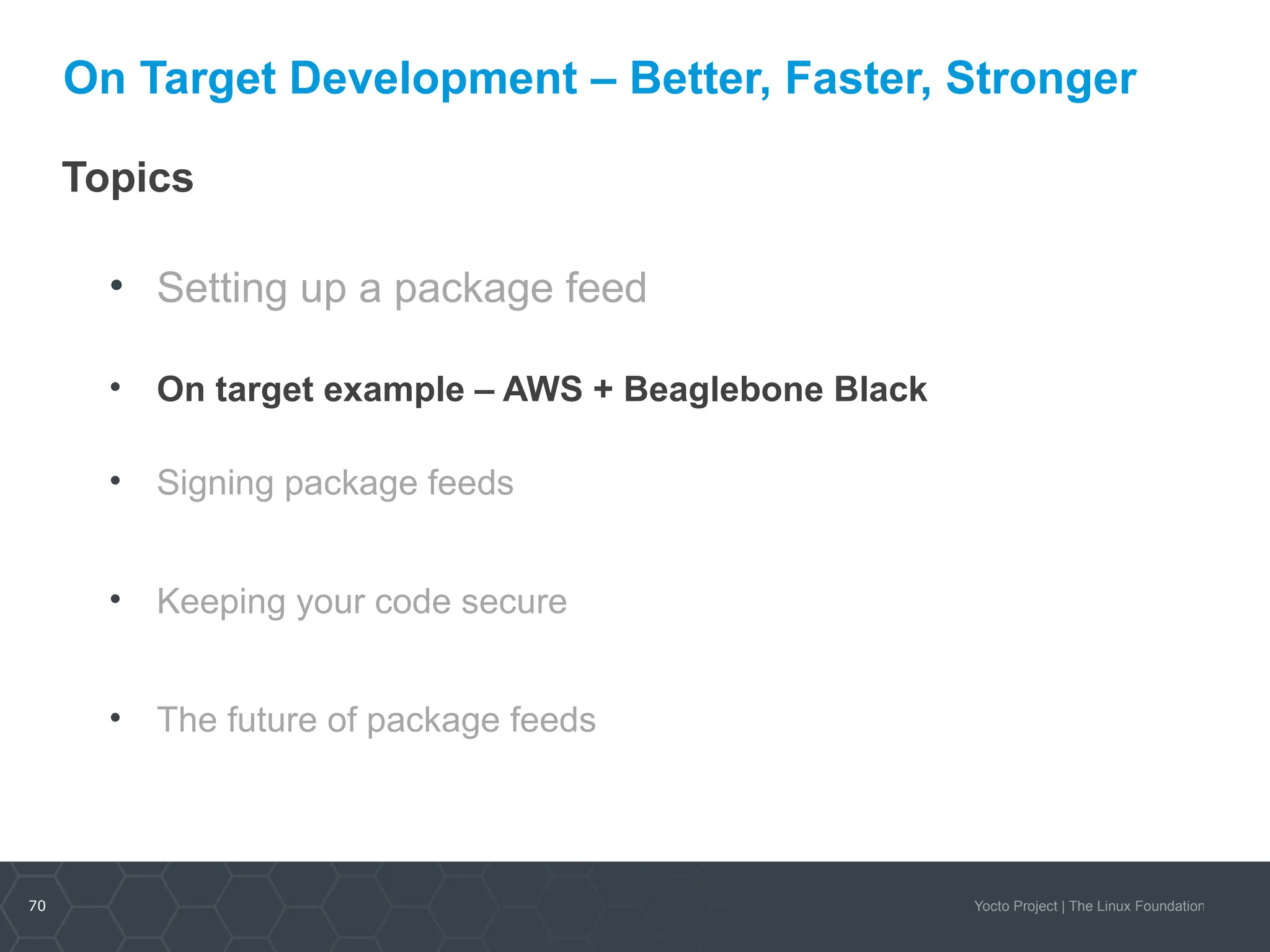 On Target Development – Better, Faster, Stronger

Topics

• Setting up a package feed

• On target example – AWS + Beaglebone Black

• Signing package feeds

• Keeping your code secure

• The future of package feeds

70

Yocto Project | The Linux Foundation